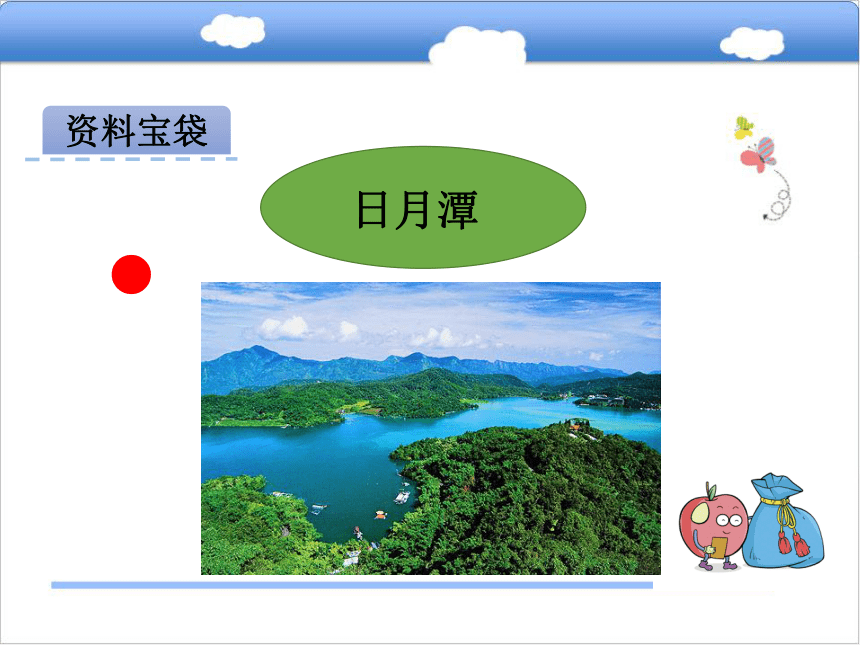 资料宝袋

日月潭